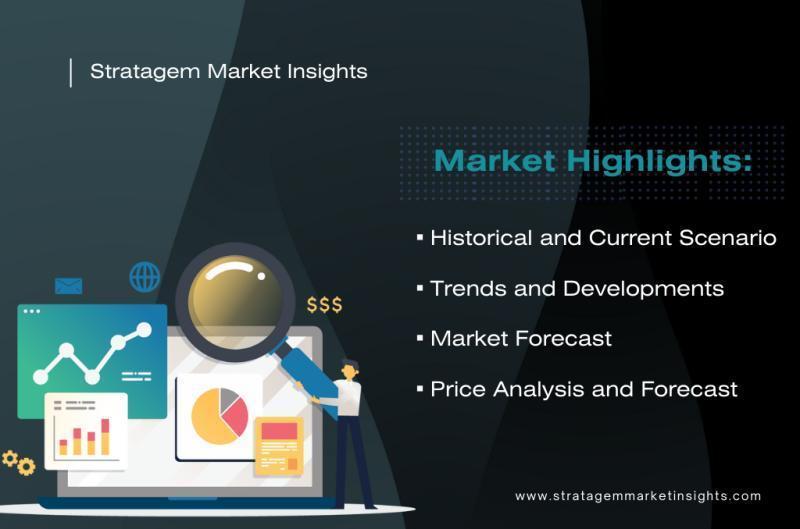 Stratagem Market Insights

Market Highlights:

▪ Historical and Current Scenario

▪ Trends and Developments

▪ Market Forecast

▪ Price Analysis and Forecast

$$$

www.stratagemmarketinsights.com